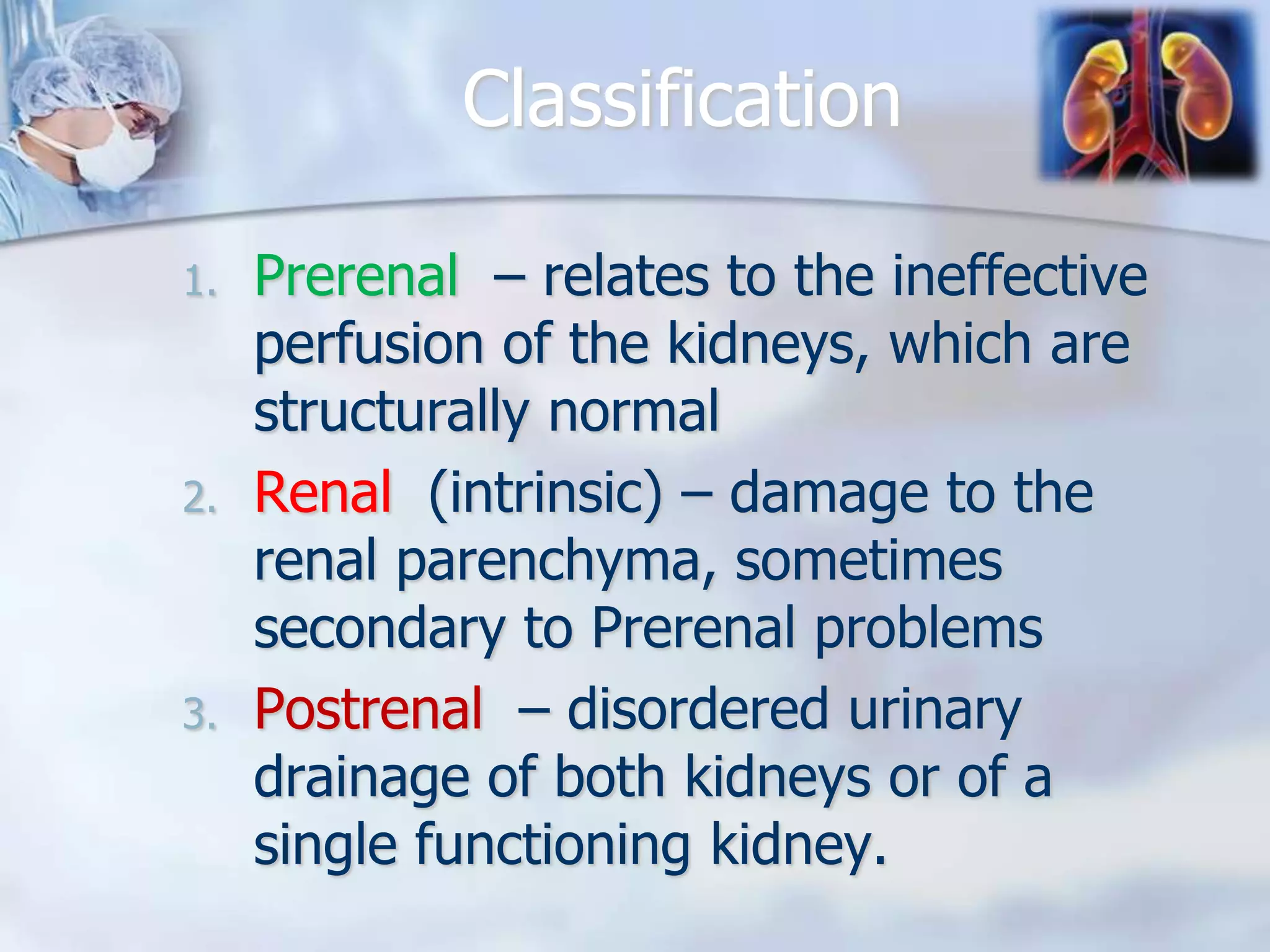 Classification

1. Prerenal – relates to the ineffective perfusion of the kidneys, which are structurally normal
2. Renal (intrinsic) – damage to the renal parenchyma, sometimes secondary to Prerenal problems
3. Postrenal – disordered urinary drainage of both kidneys or of a single functioning kidney.